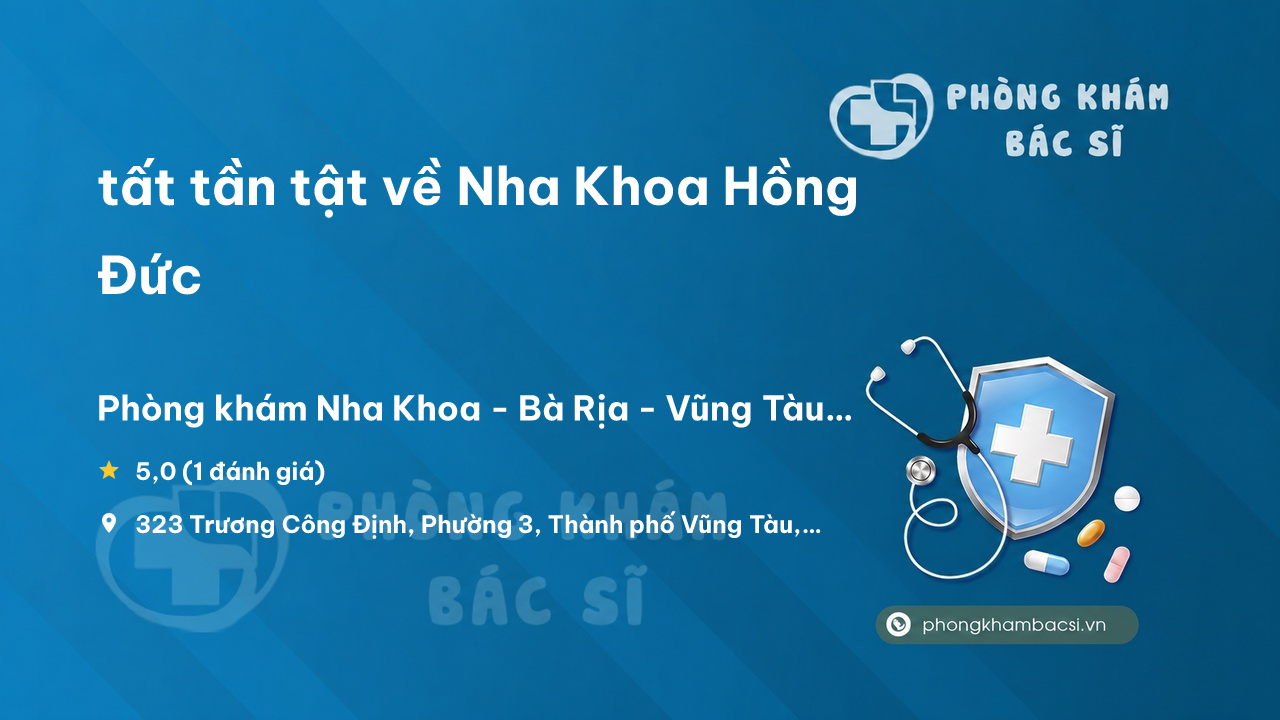 PHÒNG KHÁM BÁC SĨ

tất tần tật về Nha Khoa Hồng Đức

Phòng khám Nha Khoa - Bà Rịa - Vũng Tàu...

5,0 (1 đánh giá)

323 Trương Công Định, Phường 3, Thành phố Vũng Tàu,...

PHÒNG KHÁM BÁC SĨ

phongkhambacsi.vn